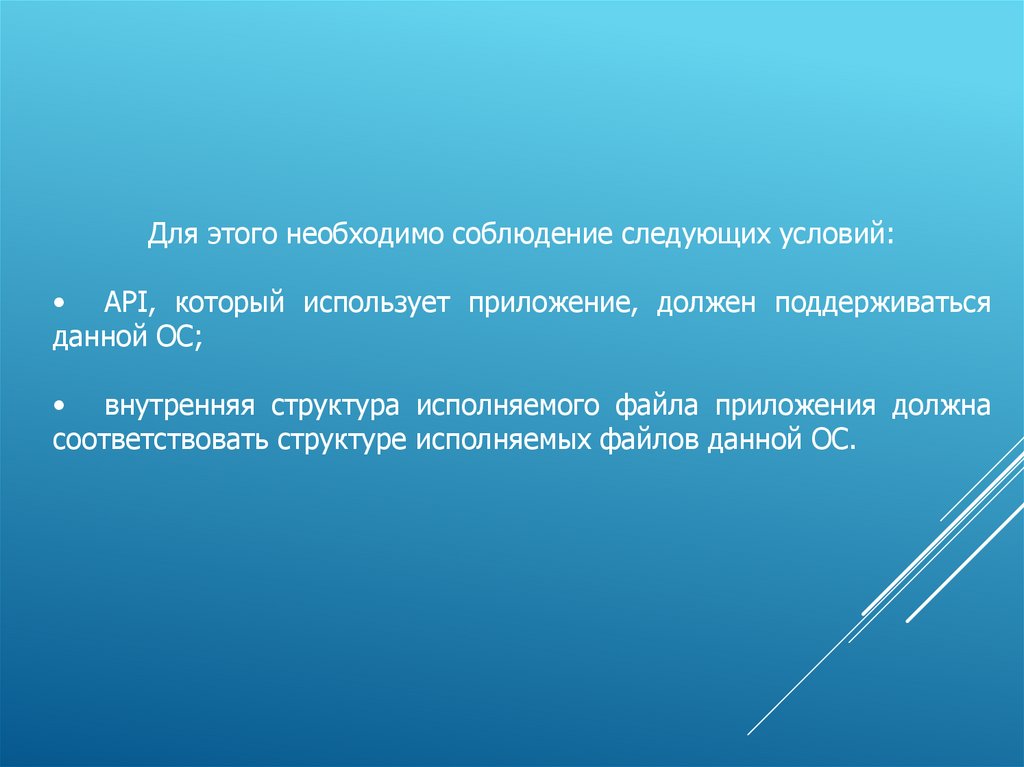 Для этого необходимо соблюдение следующих условий:

• API, который использует приложение, должен поддерживаться данной ОС;

• внутренняя структура исполняемого файла приложения должна соответствовать структуре исполняемых файлов данной ОС.